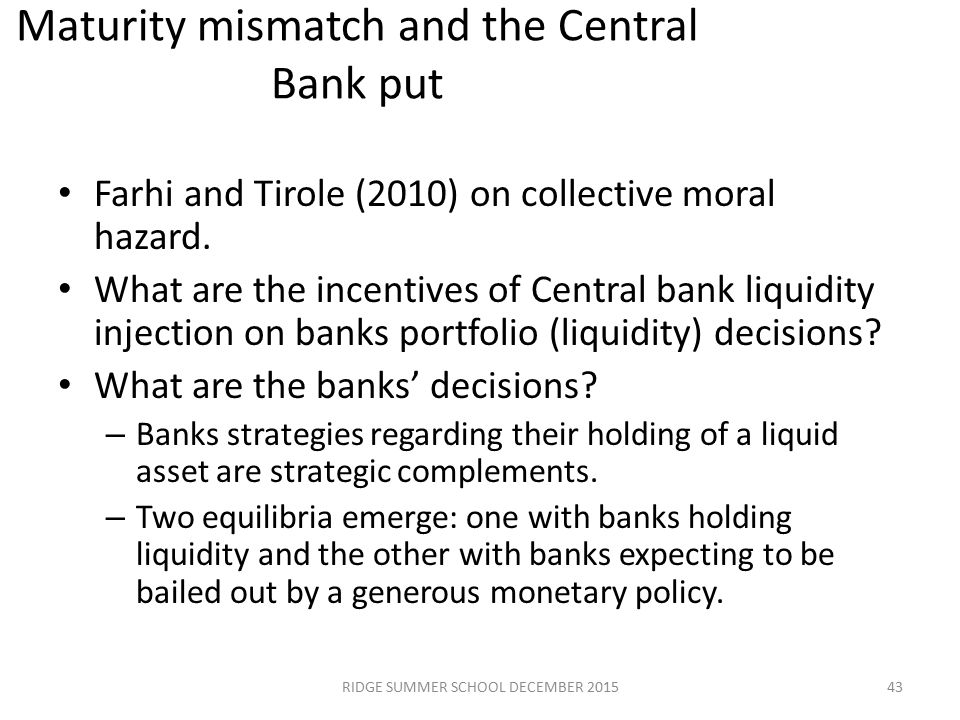 Maturity mismatch and the Central Bank put

• Farhi and Tirole (2010) on collective moral hazard.
• What are the incentives of Central bank liquidity injection on banks portfolio (liquidity) decisions?
• What are the banks' decisions?
– Banks strategies regarding their holding of a liquid asset are strategic complements.
– Two equilibria emerge: one with banks holding liquidity and the other with banks expecting to be bailed out by a generous monetary policy.

RIDGE SUMMER SCHOOL DECEMBER 2015

43